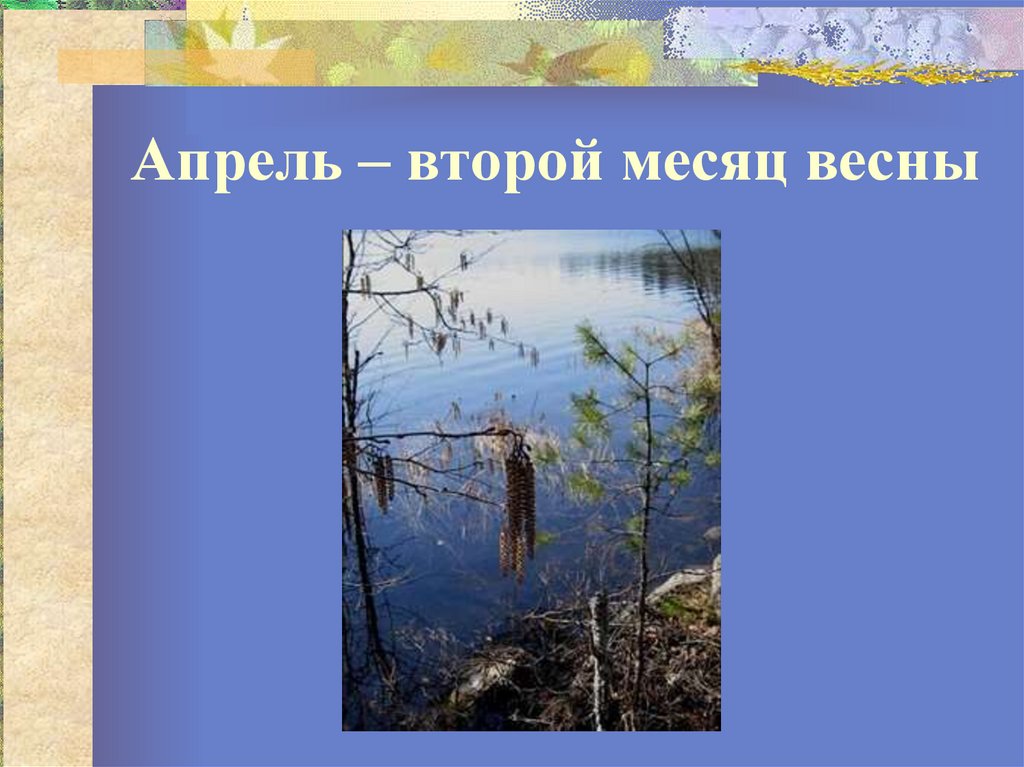 Апрель – второй месяц весны